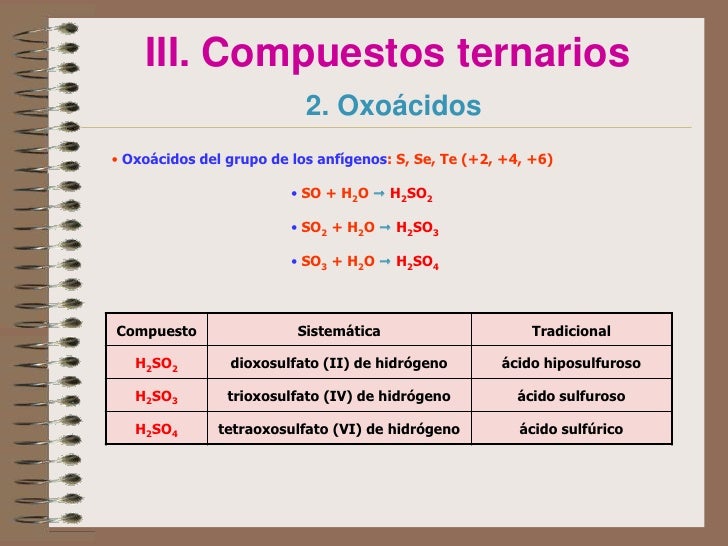 III. Compuestos ternarios

2. Oxoácidos

• Oxoácidos del grupo de los anfígenos: S, Se, Te (+2, +4, +6)

• $SO + H_2O \rightarrow H_2SO_2$

• $SO_2 + H_2O \rightarrow H_2SO_3$

• $SO_3 + H_2O \rightarrow H_2SO_4$

| Compuesto | Sistemática | Tradicional |
|---|---|---|
| $H_2SO_2$ | dioxosulfato (II) de hidrógeno | ácido hiposulfuroso |
| $H_2SO_3$ | trioxosulfato (IV) de hidrógeno | ácido sulfuroso |
| $H_2SO_4$ | tetraoxosulfato (VI) de hidrógeno | ácido sulfúrico |